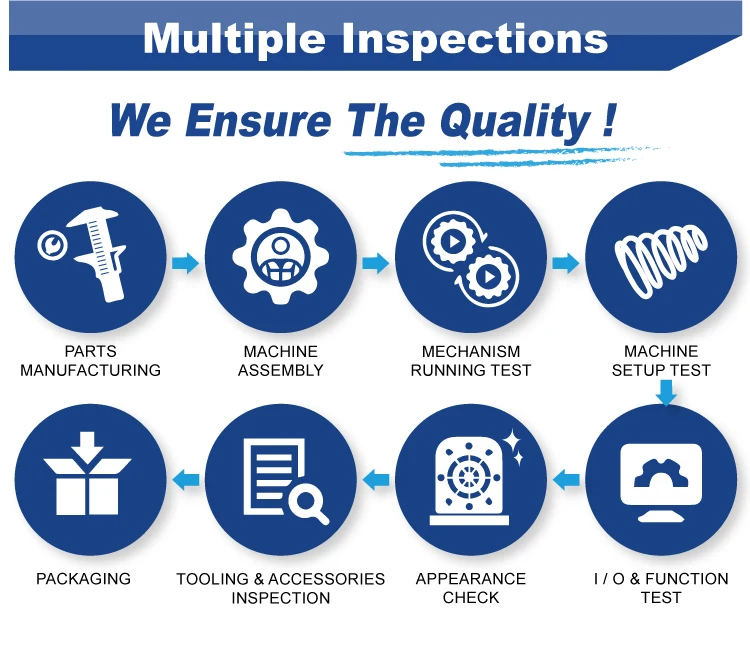 Multiple Inspections

We Ensure The Quality !

PARTS MANUFACTURING

MACHINE ASSEMBLY

MECHANISM RUNNING TEST

MACHINE SETUP TEST

I / O & FUNCTION TEST

APPEARANCE CHECK

TOOLING & ACCESSORIES INSPECTION

PACKAGING